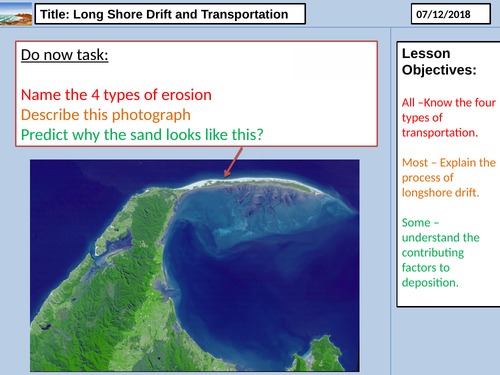 Title: Long Shore Drift and Transportation

07/12/2018

Do now task:

Name the 4 types of erosion
Describe this photograph
Predict why the sand looks like this?

Lesson Objectives:

All –Know the four types of transportation.

Most – Explain the process of longshore drift.

Some – understand the contributing factors to deposition.